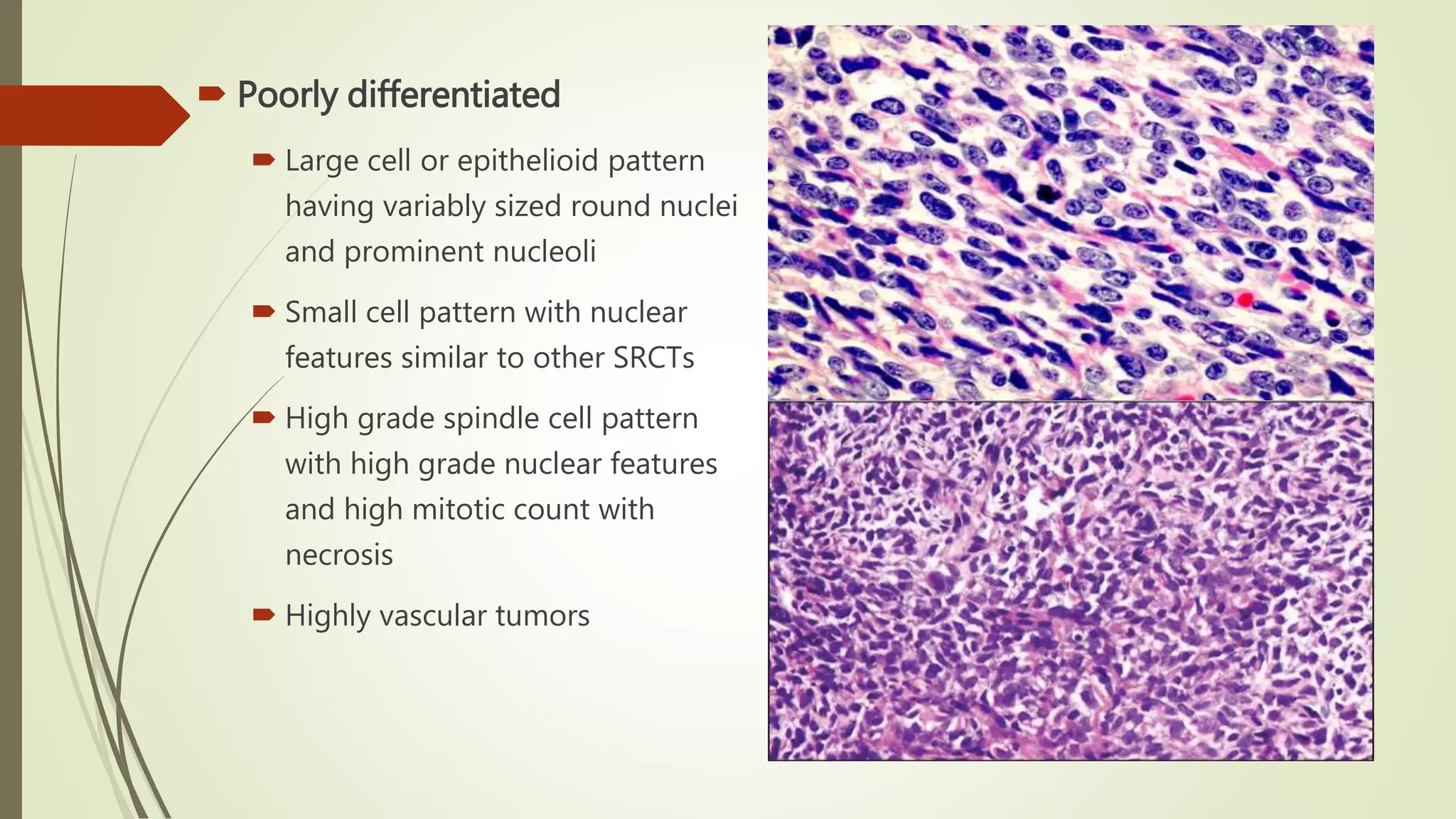 Poorly differentiated

Large cell or epithelioid pattern having variably sized round nuclei and prominent nucleoli

Small cell pattern with nuclear features similar to other SRCTs

High grade spindle cell pattern with high grade nuclear features and high mitotic count with necrosis

Highly vascular tumors